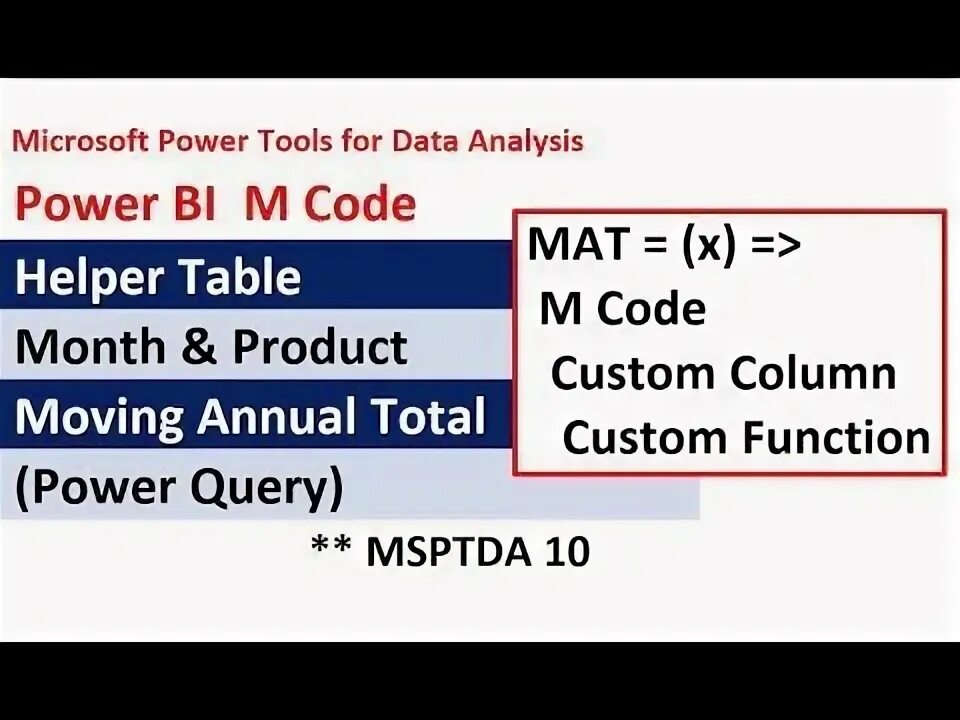 Microsoft Power Tools for Data Analysis

Power BI M Code

Helper Table

Month & Product

Moving Annual Total

(Power Query)

MAT = (x) =>

M Code

Custom Column

Custom Function

** MSPTDA 10